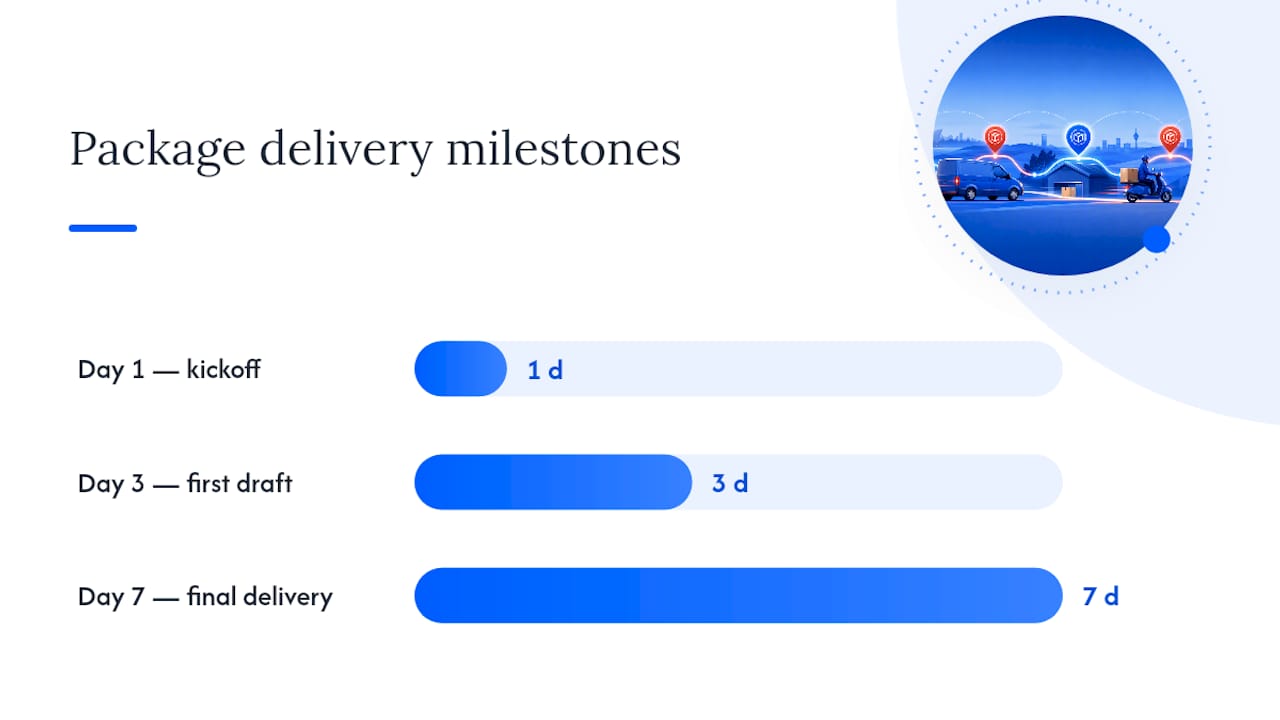 Package delivery milestones

Day 1 — kickoff
1 d

Day 3 — first draft
3 d

Day 7 — final delivery
7 d